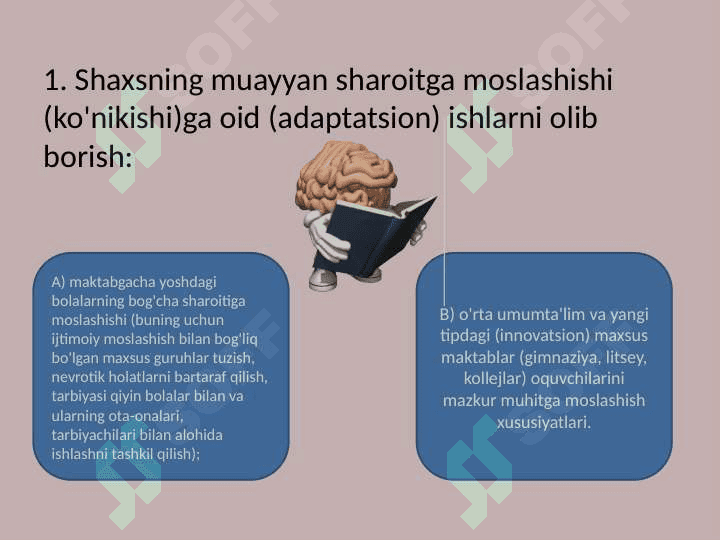 1. Shaxsning muayyan sharoitga moslashishi (ko'nikishi)ga oid (adaptatsion) ishlarni olib borish:

A) maktabgacha yoshdagi bolalarning bog'cha sharoitiga moslashishi (buning uchun ijtimoiy moslashish bilan bog'liq bo'lgan maxsus guruhlar tuzish, nevrotik holatlarni bartaraf qilish, tarbiyasi qiyin bolalar bilan va ularning ota-onalari, tarbiyachilari bilan alohida ishlashni tashkil qilish);

B) o'rta umumta'lim va yangi tipdagi (innovatsion) maxsus maktablar (gimnaziya, litsey, kollejlar) oquvchilarini mazkur muhitga moslashish xususiyatlari.